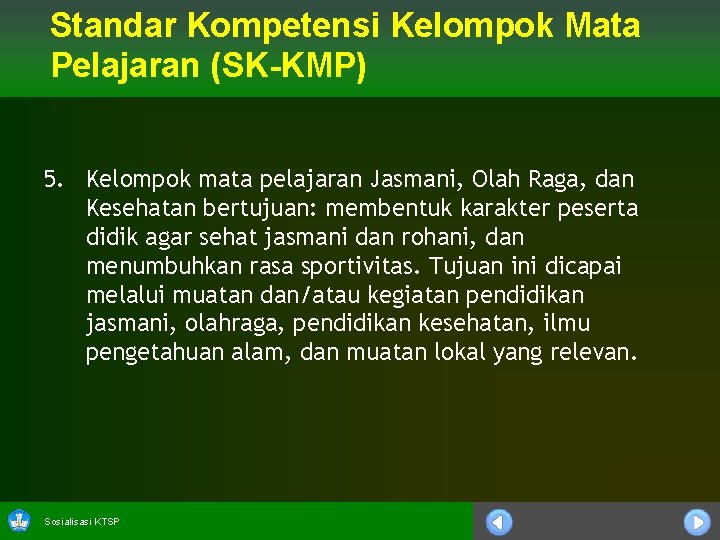 Standar Kompetensi Kelompok Mata Pelajaran (SK-KMP)

5. Kelompok mata pelajaran Jasmani, Olah Raga, dan Kesehatan bertujuan: membentuk karakter peserta didik agar sehat jasmani dan rohani, dan menumbuhkan rasa sportivitas. Tujuan ini dicapai melalui muatan dan/atau kegiatan pendidikan jasmani, olahraga, pendidikan kesehatan, ilmu pengetahuan alam, dan muatan lokal yang relevan.

Sosialisasi KTSP